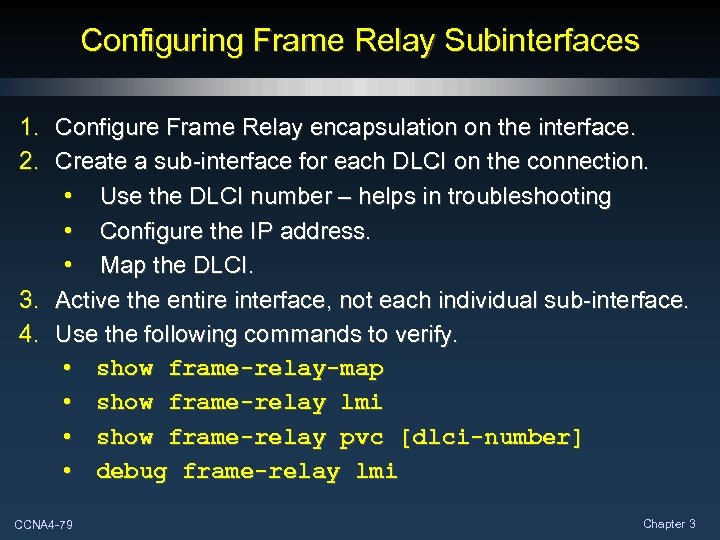 Configuring Frame Relay Subinterfaces

1. Configure Frame Relay encapsulation on the interface.
2. Create a sub-interface for each DLCI on the connection.
• Use the DLCI number – helps in troubleshooting
• Configure the IP address.
• Map the DLCI.
3. Active the entire interface, not each individual sub-interface.
4. Use the following commands to verify.
• show frame-relay-map
• show frame-relay lmi
• show frame-relay pvc [dlci-number]
• debug frame-relay lmi

CCNA4-79

Chapter 3